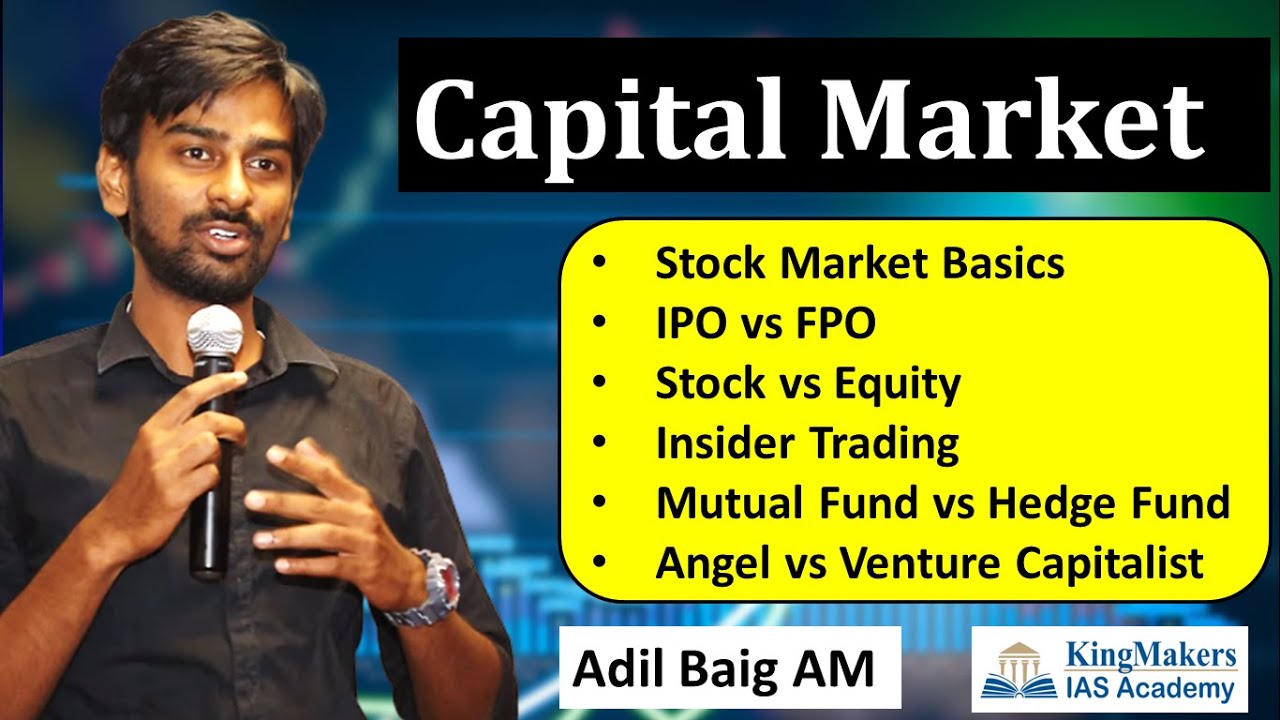 Capital Market

• Stock Market Basics
• IPO vs FPO
• Stock vs Equity
• Insider Trading
• Mutual Fund vs Hedge Fund
• Angel vs Venture Capitalist

Adil Baig AM

KingMakers
IAS Academy